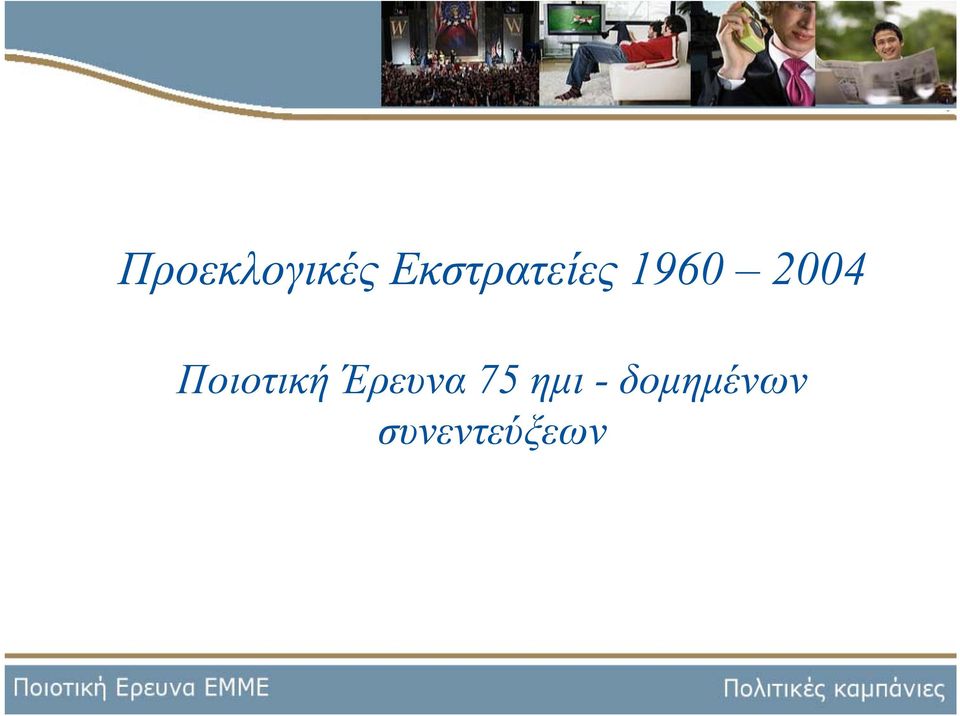 Προεκλογικές Εκστρατείες 1960 – 2004

Ποιοτική Έρευνα 75 ημι - δομημένων συνεντεύξεων

Ποιοτική Ερευνα ΕΜΜΕ

Πολιτικές καμπάνιες